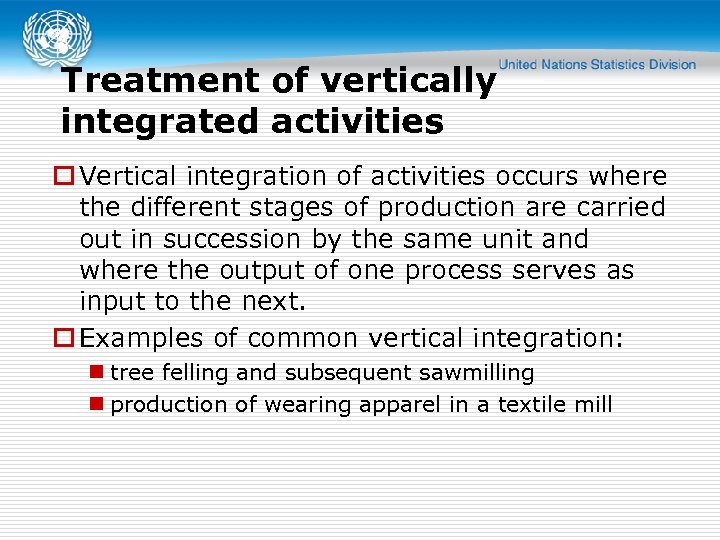 United Nations Statistics Division

Treatment of vertically integrated activities

Vertical integration of activities occurs where the different stages of production are carried out in succession by the same unit and where the output of one process serves as input to the next.

Examples of common vertical integration:

tree felling and subsequent sawmilling

production of wearing apparel in a textile mill